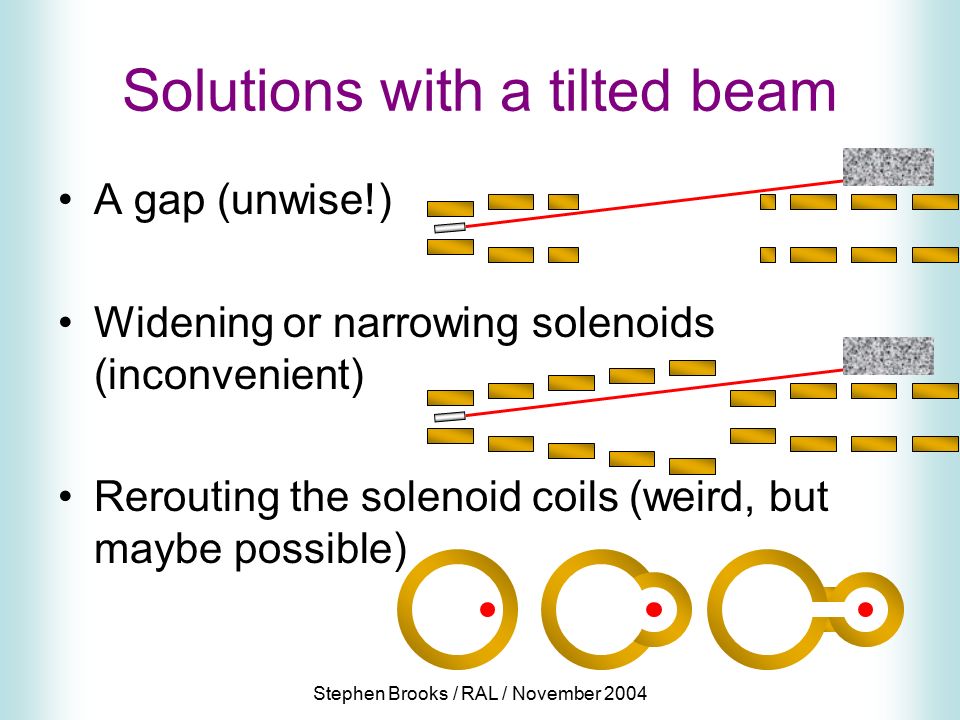 Solutions with a tilted beam

• A gap (unwise!)

• Widening or narrowing solenoids (inconvenient)

• Rerouting the solenoid coils (weird, but maybe possible)

Stephen Brooks / RAL / November 2004